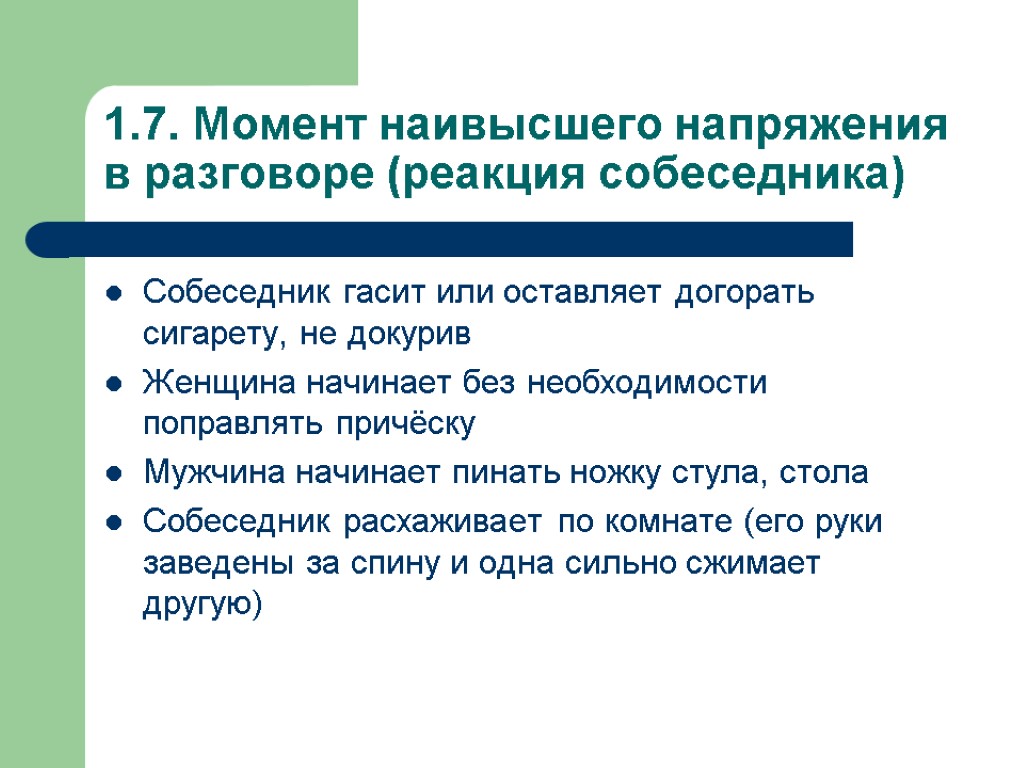 1.7. Момент наивысшего напряжения в разговоре (реакция собеседника)

- Собеседник гасит или оставляет догорать сигарету, не докурив
- Женщина начинает без необходимости поправлять причёску
- Мужчина начинает пинать ножку стула, стола
- Собеседник расхаживает по комнате (его руки заведены за спину и одна сильно сжимает другую)